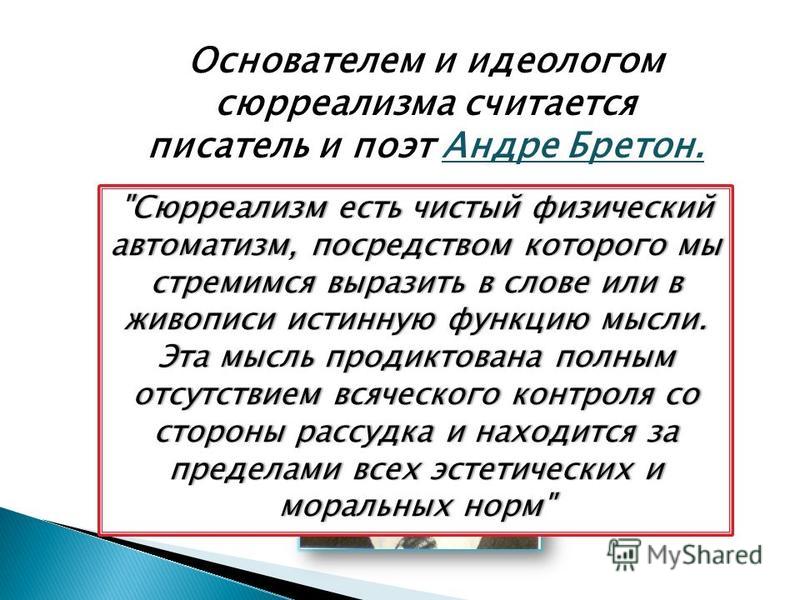 Основателем и идеологом сюрреализма считается писатель и поэт Андре Бретон.

"Сюрреализм есть чистый физический автоматизм, посредством которого мы стремимся выразить в слове или в живописи истинную функцию мысли. Эта мысль продиктована полным отсутствием всяческого контроля со стороны рассудка и находится за пределами всех эстетических и моральных норм"

MyShared